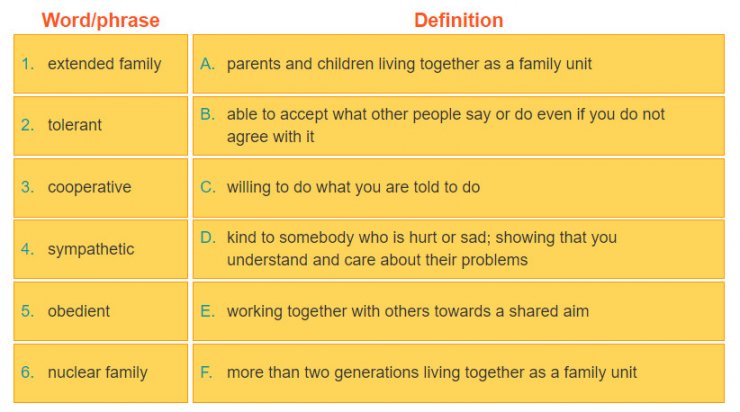 | Word/phrase | Definition |
|---|---|
| 1. extended family | A. parents and children living together as a family unit |
| 2. tolerant | B. able to accept what other people say or do even if you do not agree with it |
| 3. cooperative | C. willing to do what you are told to do |
| 4. sympathetic | D. kind to somebody who is hurt or sad; showing that you understand and care about their problems |
| 5. obedient | E. working together with others towards a shared aim |
| 6. nuclear family | F. more than two generations living together as a family unit |